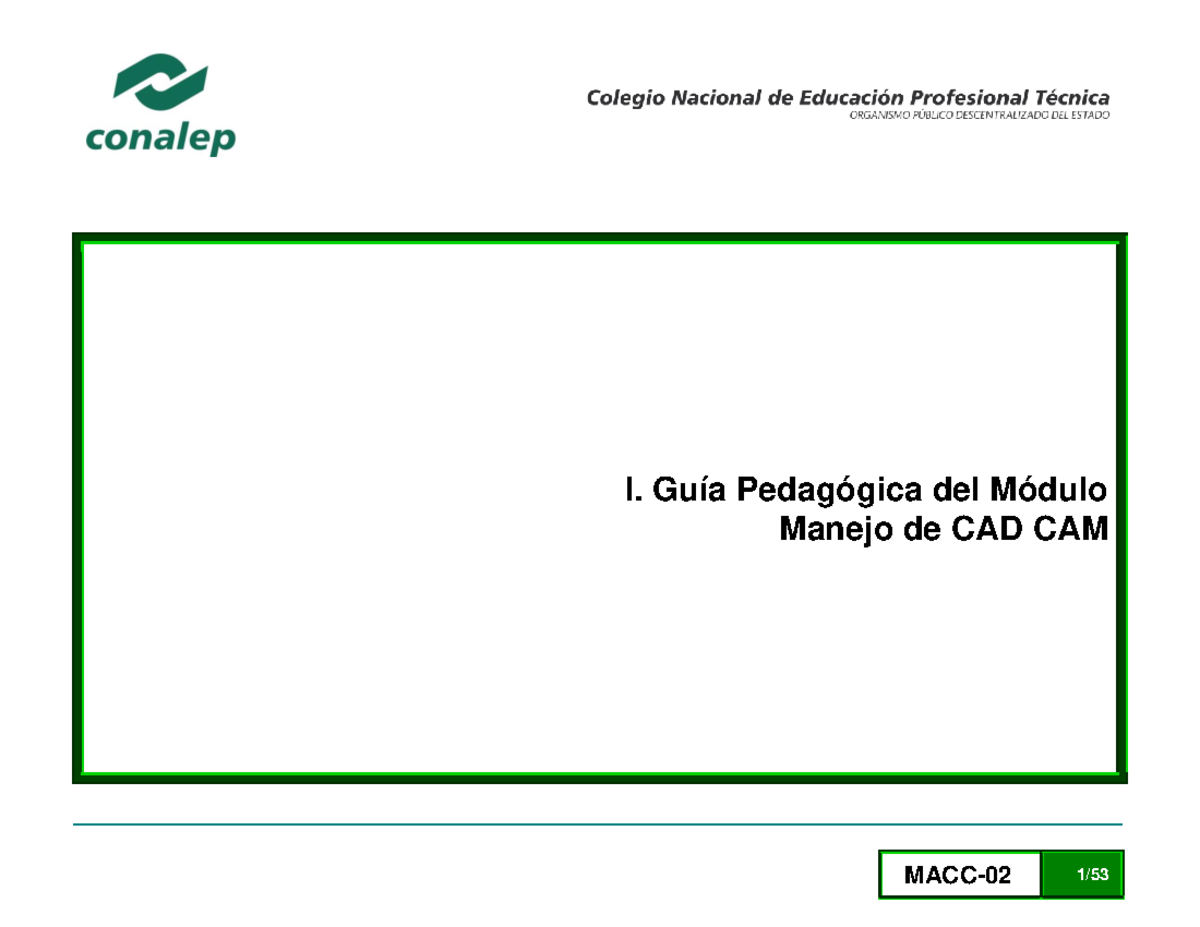 conalep

Colegio Nacional de Educación Profesional Técnica
ORGANISMO PÚBLICO DESCENTRALIZADO DEL ESTADO

I. Guía Pedagógica del Módulo
Manejo de CAD CAM

MACC-02 1/53